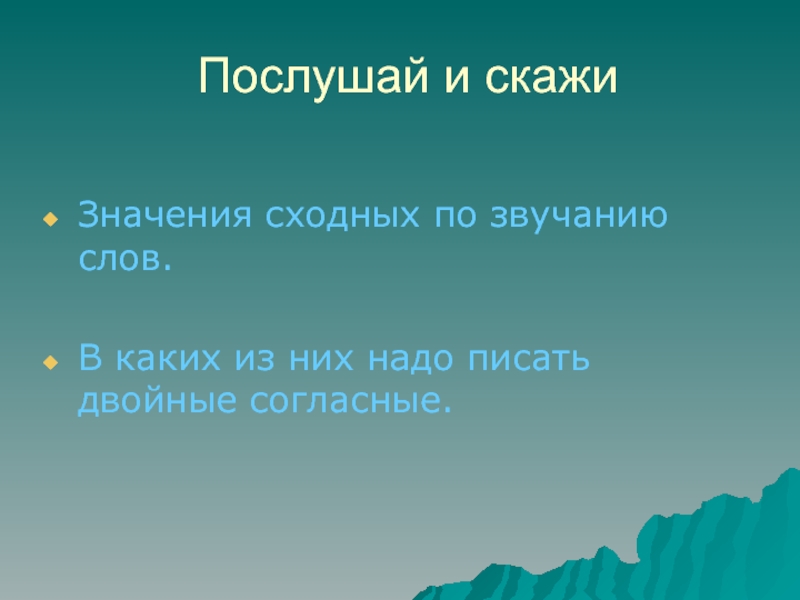 Послушай и скажи

Значения сходных по звучанию слов.

В каких из них надо писать двойные согласные.